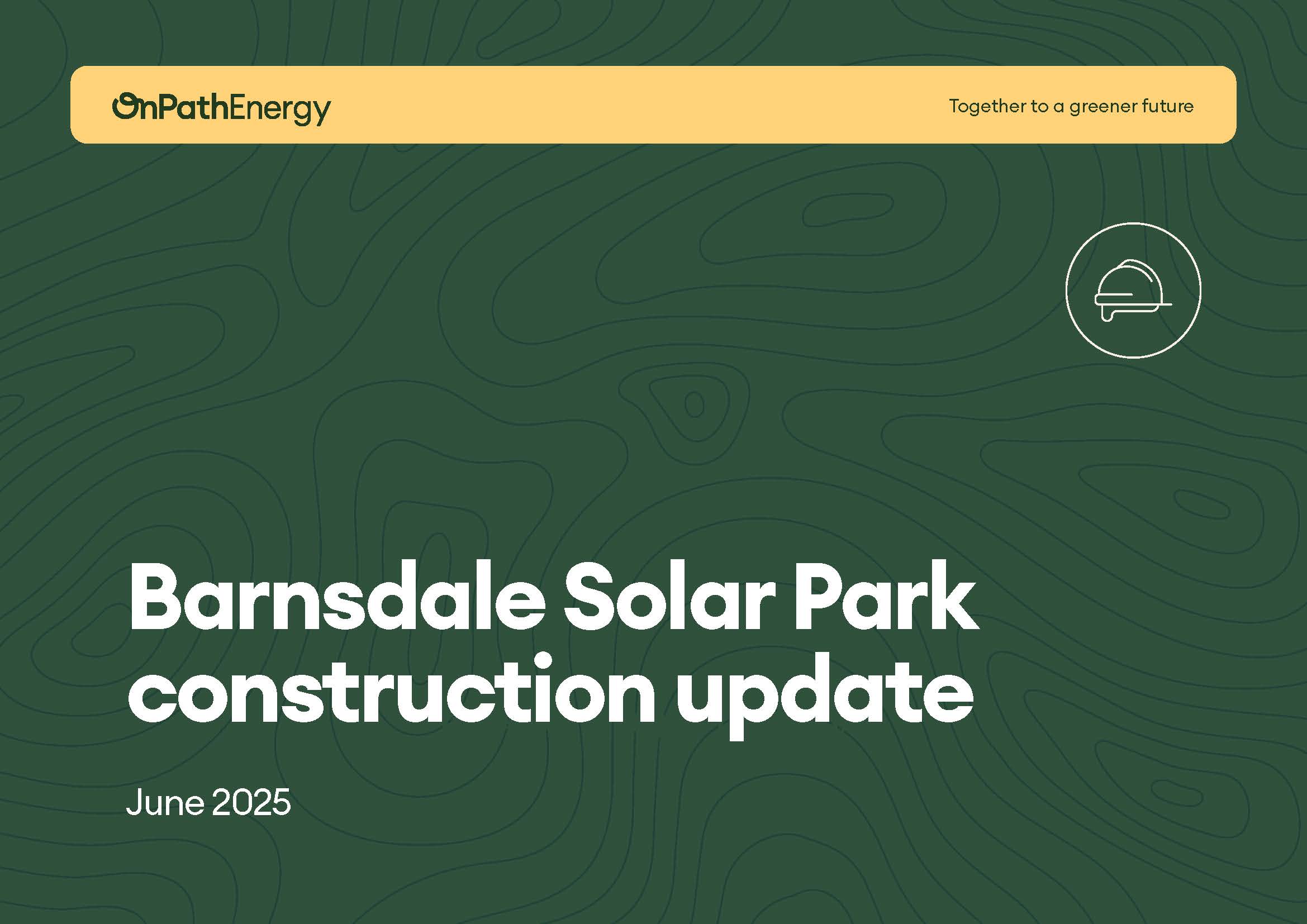 OnPathEnergy

Together to a greener future

Barnsdale Solar Park construction update

June 2025